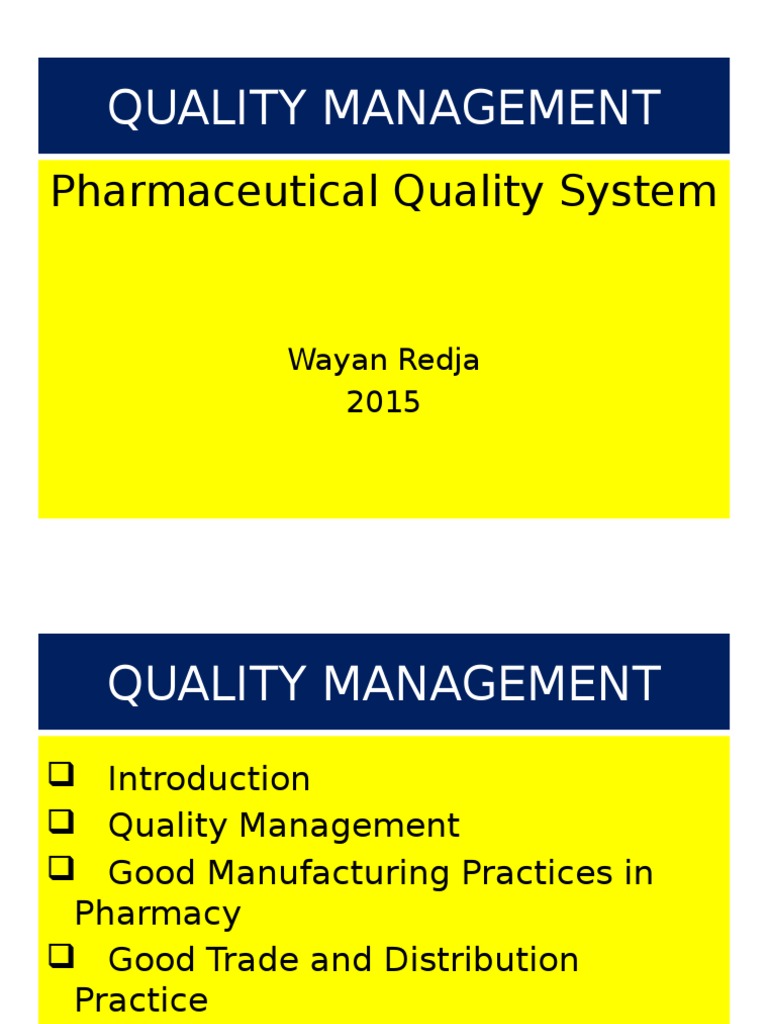 QUALITY MANAGEMENT

Pharmaceutical Quality System

Wayan Redja
2015

QUALITY MANAGEMENT

❑ Introduction
❑ Quality Management
❑ Good Manufacturing Practices in Pharmacy
❑ Good Trade and Distribution Practice